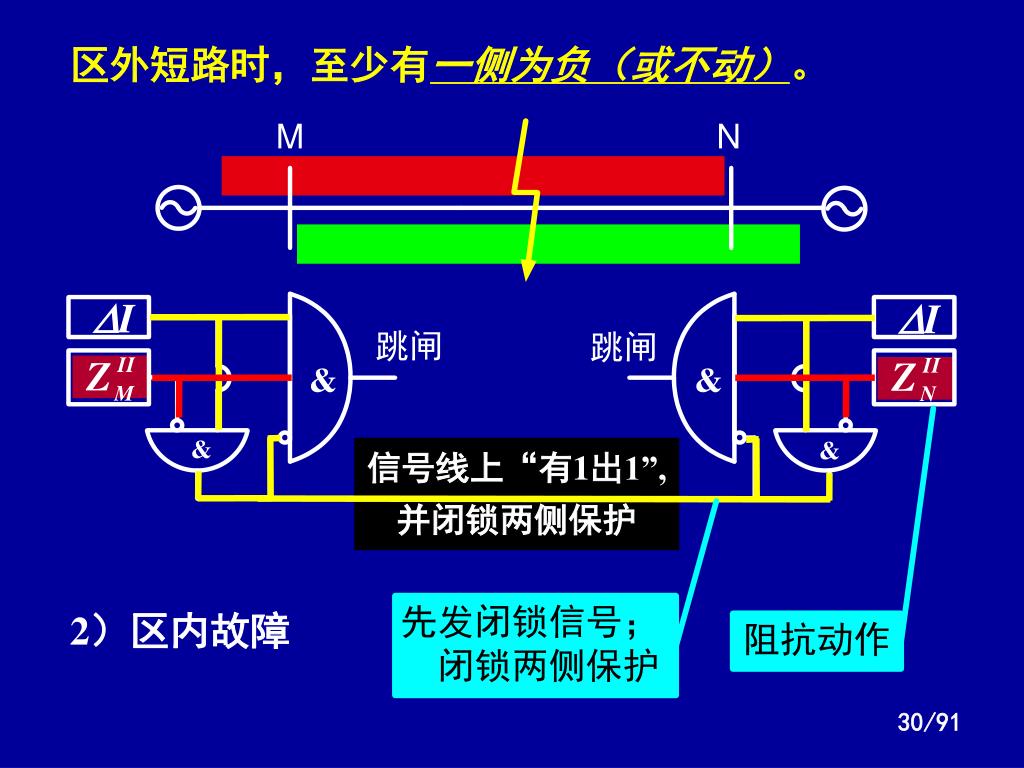 区外短路时，至少有一侧为负（或不动）。

M

N

$\Delta I$

$Z_M^{II}$

&

&

跳闸

跳闸

&

&

$\Delta I$

$Z_N^{II}$

信号线上“有1出1”，
并闭锁两侧保护

2）区内故障

先发闭锁信号；
闭锁两侧保护

阻抗动作

30/91